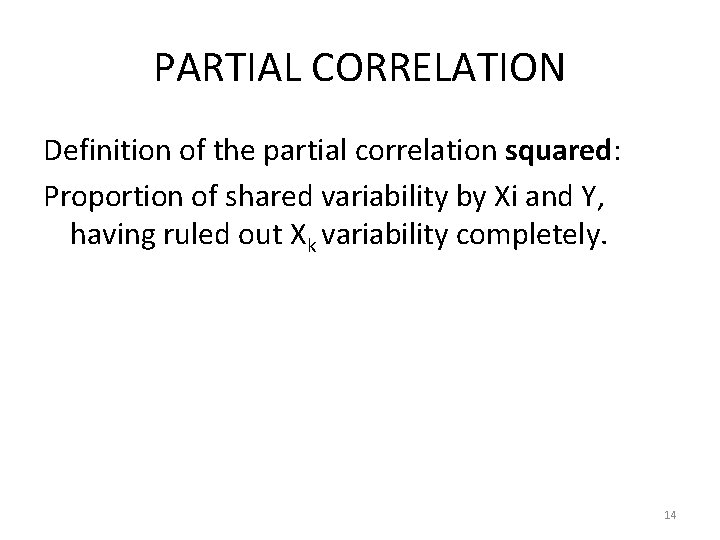 PARTIAL CORRELATION

Definition of the partial correlation squared:

Proportion of shared variability by Xi and Y, having ruled out $X_k$ variability completely.

14